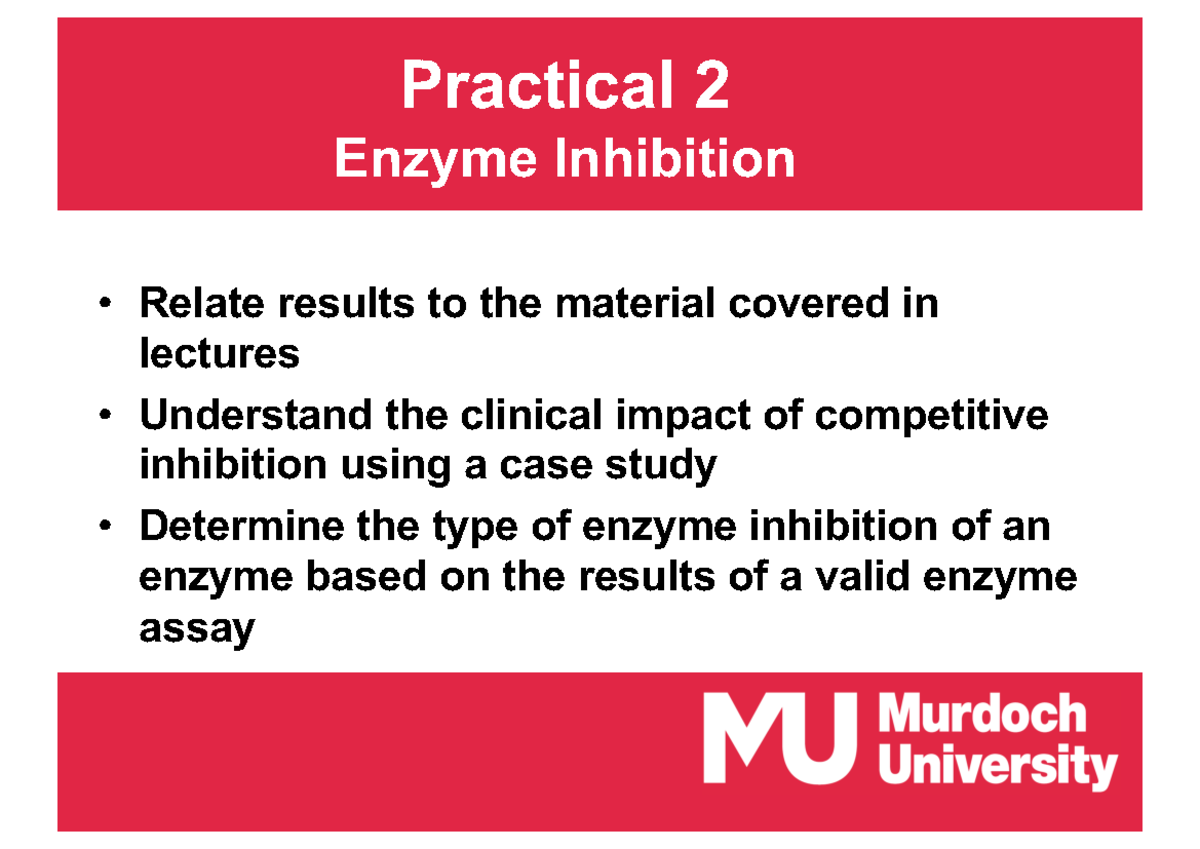 Practical 2
Enzyme Inhibition

• Relate results to the material covered in lectures
• Understand the clinical impact of competitive inhibition using a case study
• Determine the type of enzyme inhibition of an enzyme based on the results of a valid enzyme assay

MU Murdoch University